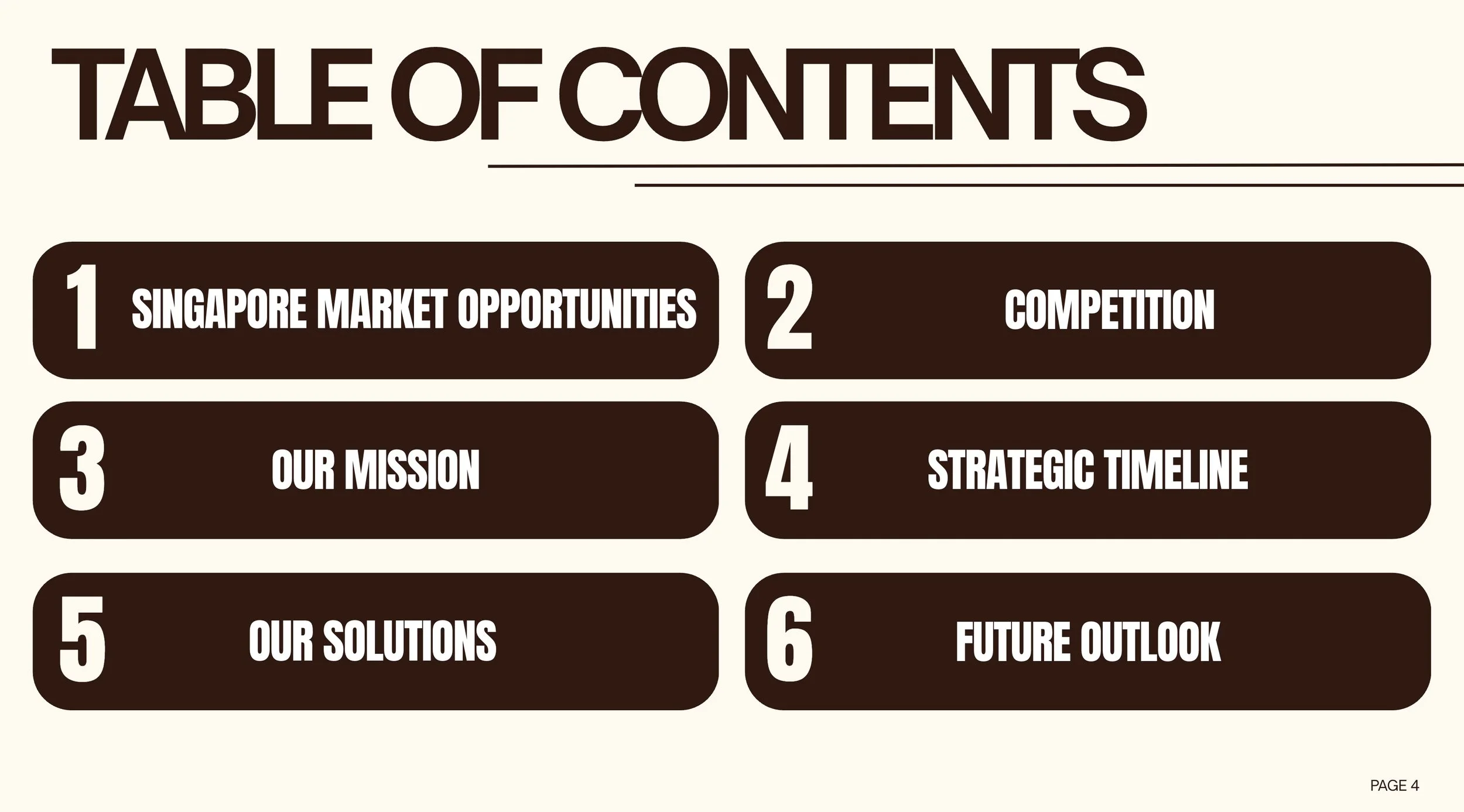 TABLE OF CONTENTS

1 SINGAPORE MARKET OPPORTUNITIES

2 COMPETITION

3 OUR MISSION

4 STRATEGIC TIMELINE

5 OUR SOLUTIONS

6 FUTURE OUTLOOK

PAGE 4